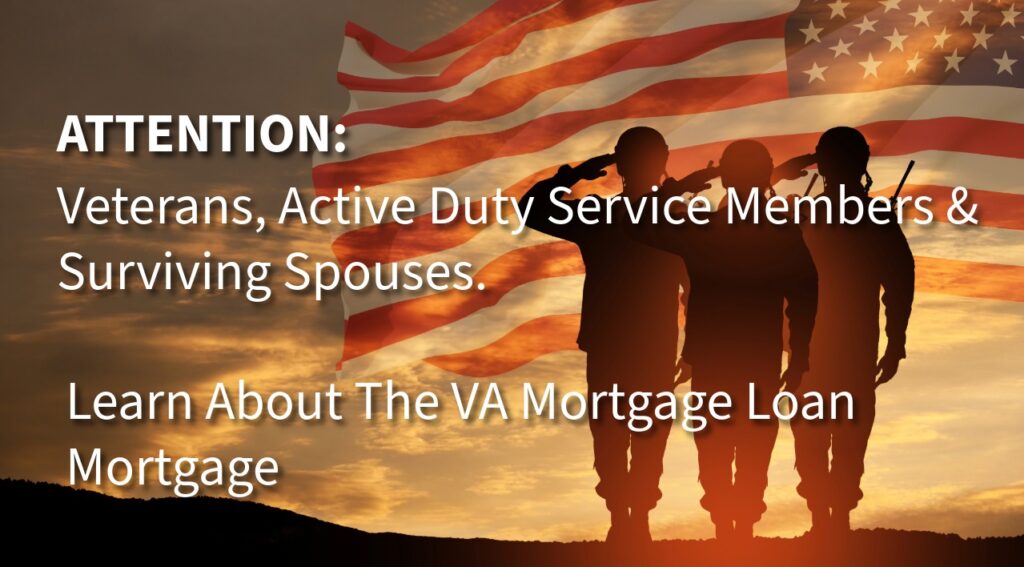 ATTENTION:
Veterans, Active Duty Service Members & Surviving Spouses.

Learn About The VA Mortgage Loan Mortgage